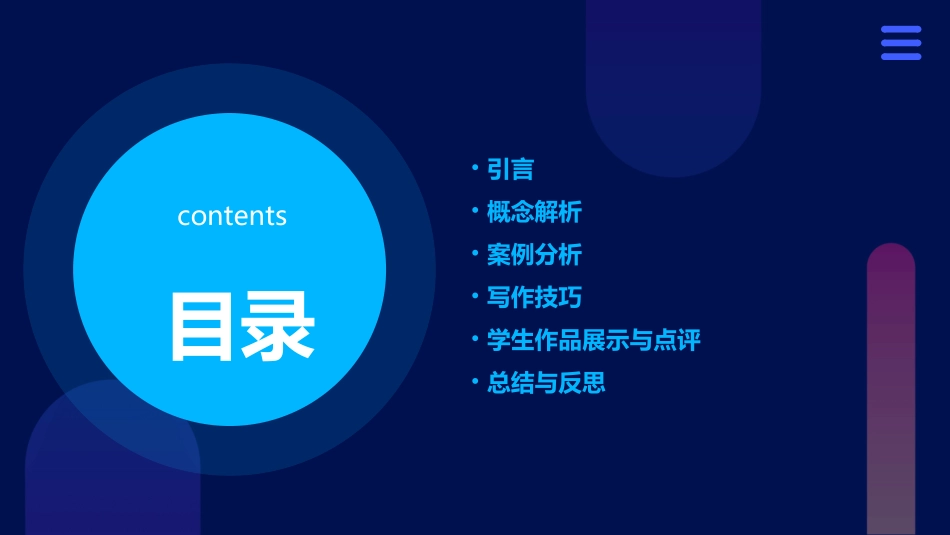 contents

目录

• 引言
• 概念解析
• 案例分析
• 写作技巧
• 学生作品展示与点评
• 总结与反思